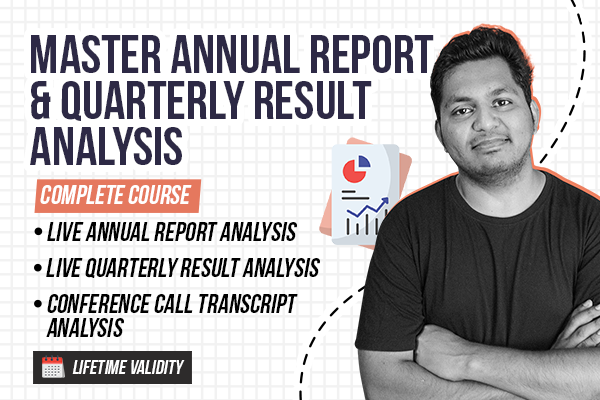 MASTER ANNUAL REPORT & QUARTERLY RESULT ANALYSIS

COMPLETE COURSE

• LIVE ANNUAL REPORT ANALYSIS

• LIVE QUARTERLY RESULT ANALYSIS

• CONFERENCE CALL TRANSCRIPT ANALYSIS

LIFETIME VALIDITY